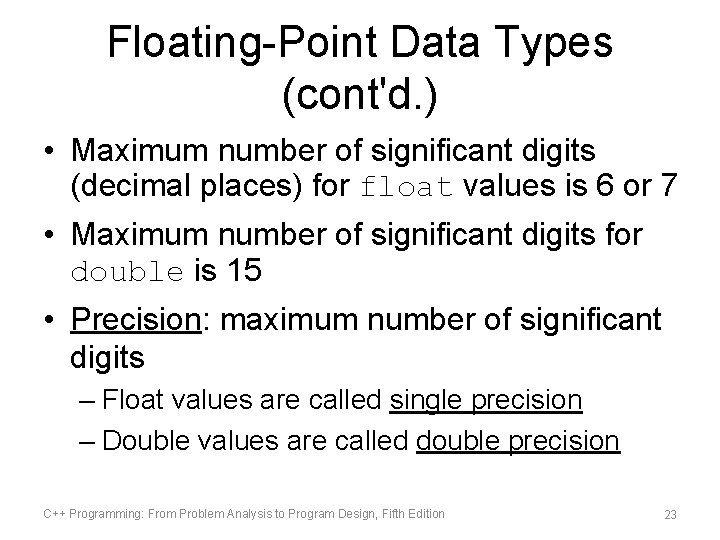 Floating-Point Data Types (cont'd.)

• Maximum number of significant digits (decimal places) for float values is 6 or 7

• Maximum number of significant digits for double is 15

• Precision: maximum number of significant digits

– Float values are called single precision

– Double values are called double precision

C++ Programming: From Problem Analysis to Program Design, Fifth Edition

23